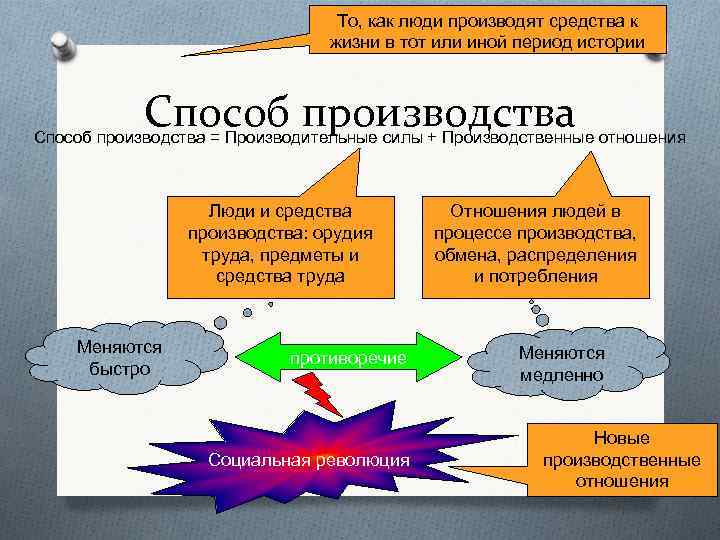 То, как люди производят средства к жизни в тот или иной период истории

Способ производства

Способ производства = Производительные силы + Производственные отношения

Люди и средства производства: орудия труда, предметы и средства труда

Отношения людей в процессе производства, обмена, распределения и потребления

Меняются быстро

противоречие

Меняются медленно

Социальная революция

Новые производственные отношения